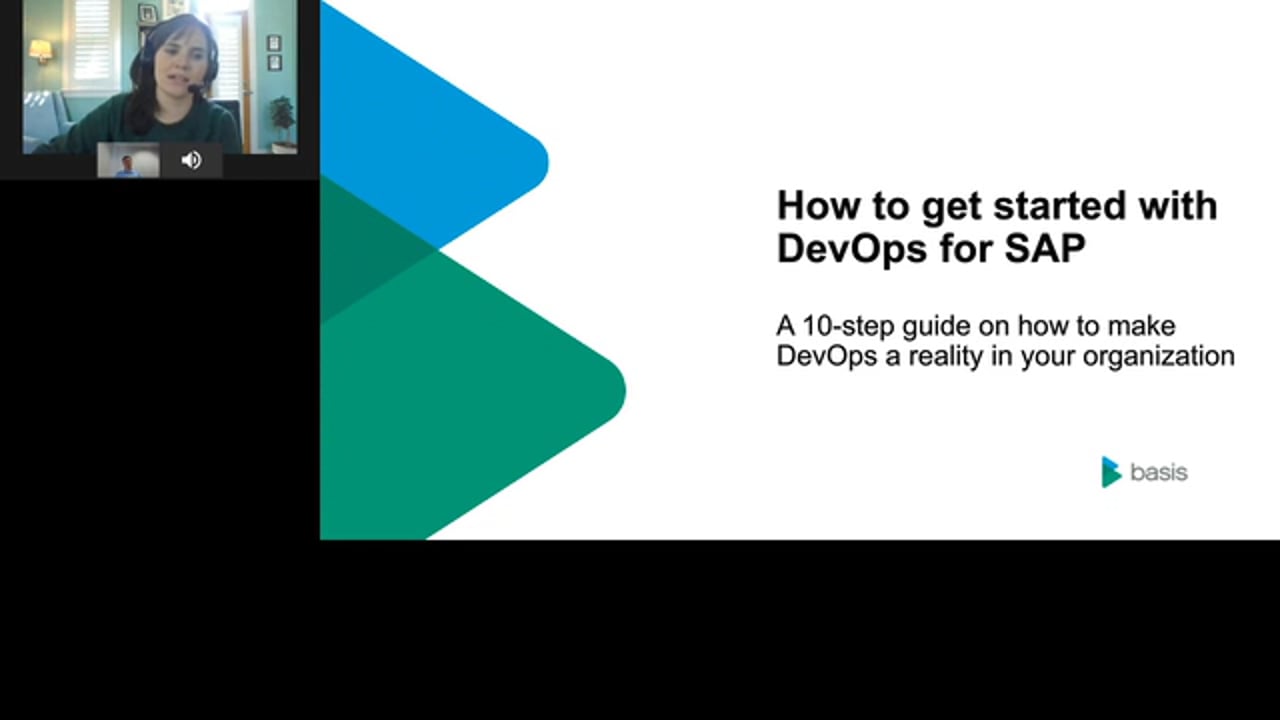 How to get started with DevOps for SAP

A 10-step guide on how to make DevOps a reality in your organization

basis